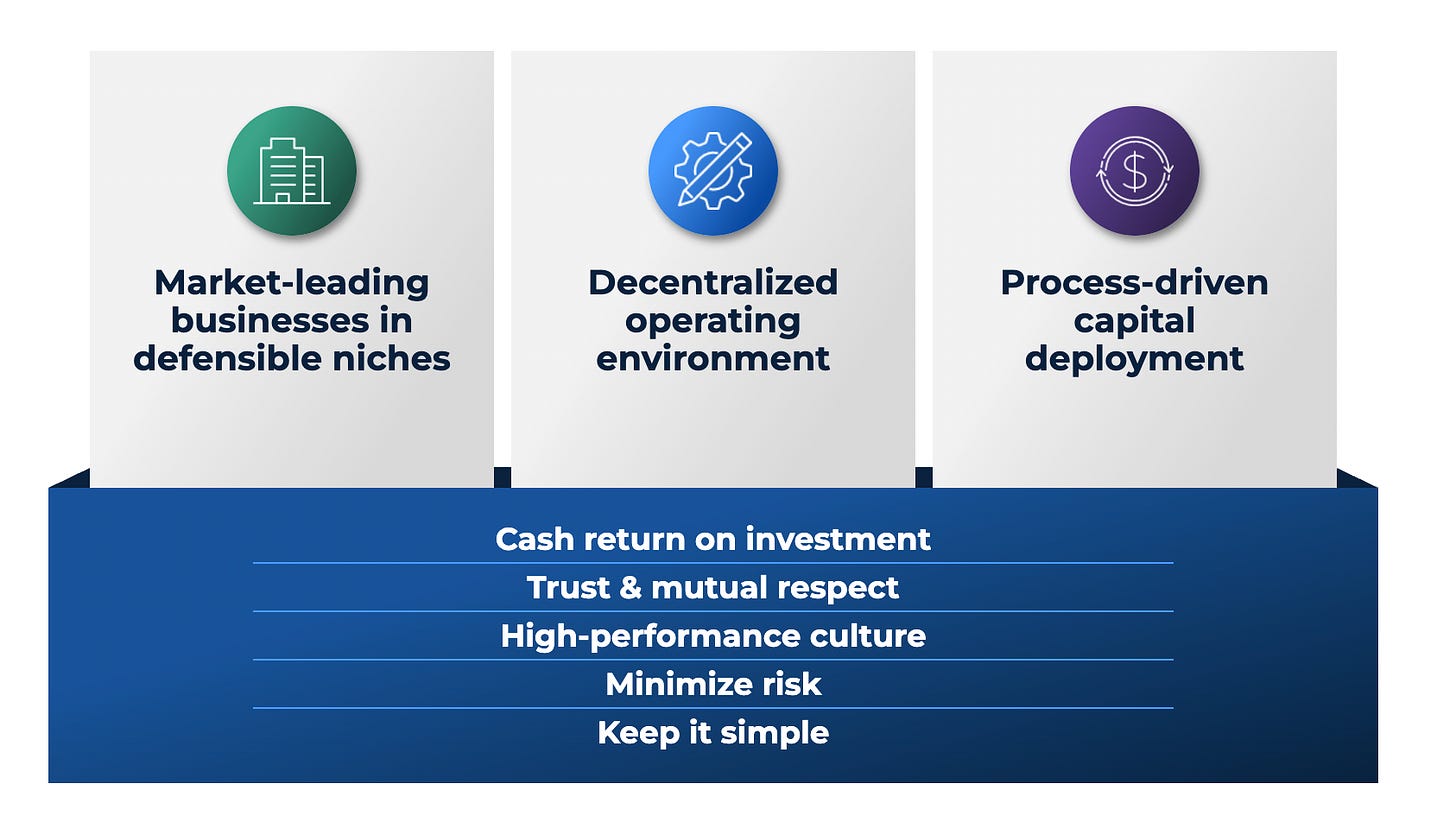 Market-leading businesses in defensible niches

Decentralized operating environment

Process-driven capital deployment

Cash return on investment

Trust & mutual respect

High-performance culture

Minimize risk

Keep it simple